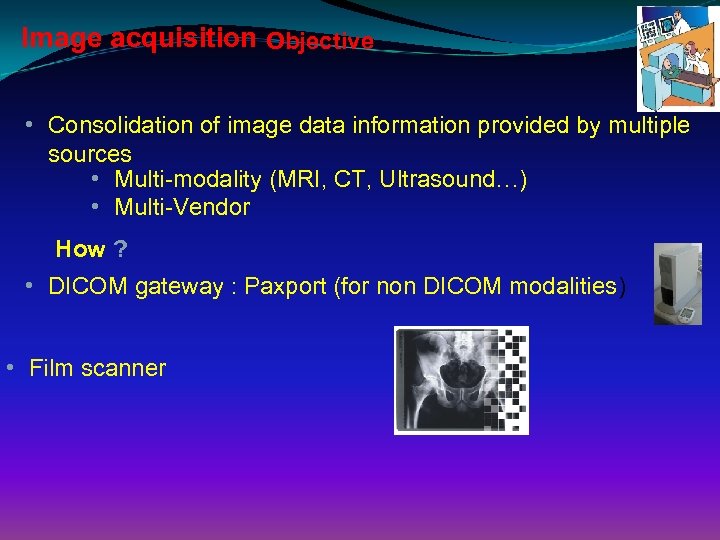 Image acquisition Objective

• Consolidation of image data information provided by multiple sources
  • Multi-modality (MRI, CT, Ultrasound…)
  • Multi-Vendor

How ?

• DICOM gateway : Paxport (for non DICOM modalities)

• Film scanner